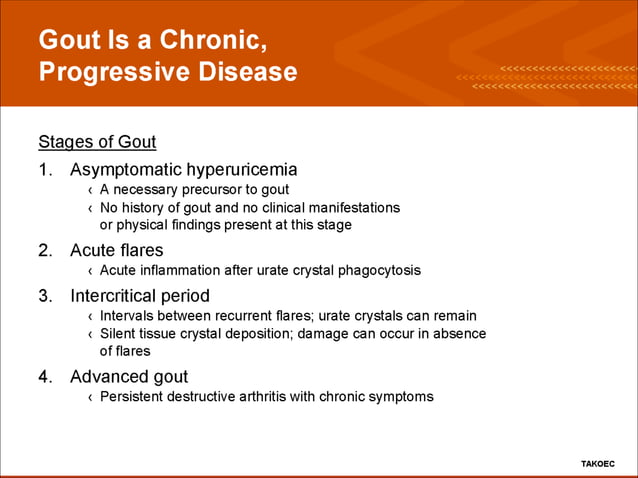 Gout Is a Chronic, Progressive Disease

Stages of Gout

1. Asymptomatic hyperuricemia
‹ A necessary precursor to gout
‹ No history of gout and no clinical manifestations or physical findings present at this stage

2. Acute flares
‹ Acute inflammation after urate crystal phagocytosis

3. Intercritical period
‹ Intervals between recurrent flares; urate crystals can remain
‹ Silent tissue crystal deposition; damage can occur in absence of flares

4. Advanced gout
‹ Persistent destructive arthritis with chronic symptoms

TAKOEC